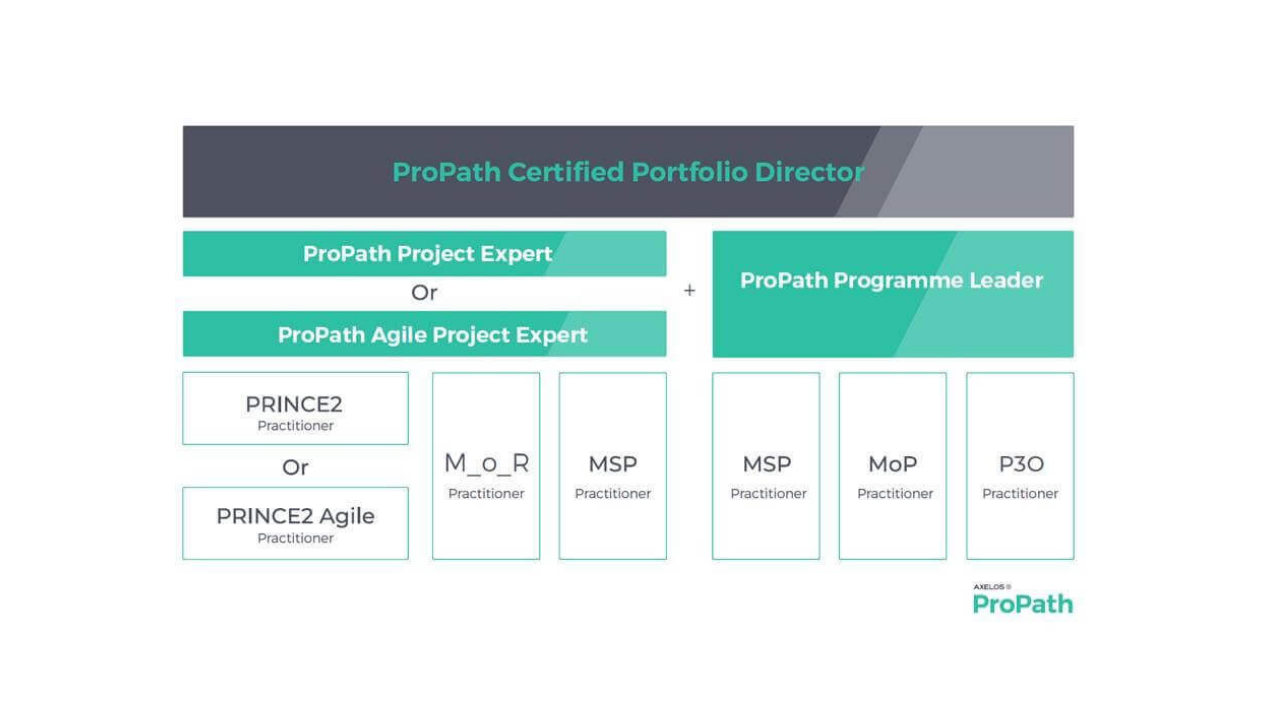 ProPath Certified Portfolio Director

ProPath Project Expert

Or

ProPath Agile Project Expert

+

ProPath Programme Leader

PRINCE2
Practitioner

Or

PRINCE2 Agile
Practitioner

M_o_R
Practitioner

MSP
Practitioner

MSP
Practitioner

MoP
Practitioner

P3O
Practitioner

AXELOS®
ProPath